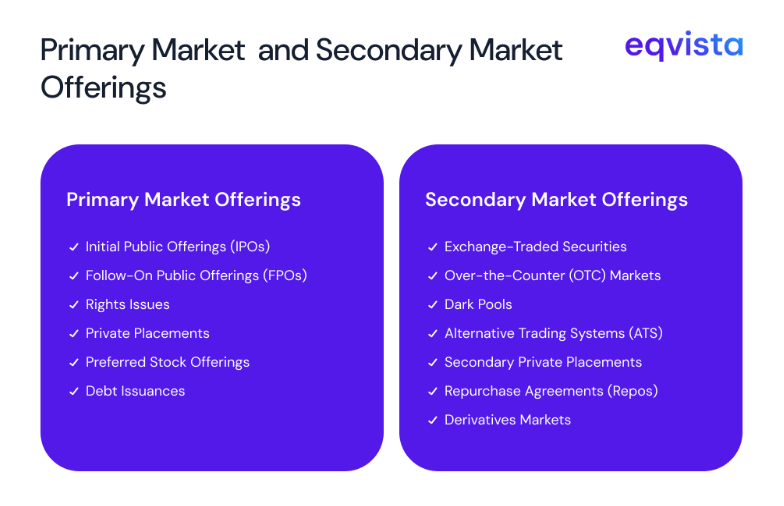 Primary Market and Secondary Market Offerings

eqvista

Primary Market Offerings

✓ Initial Public Offerings (IPOs)
✓ Follow-On Public Offerings (FPOs)
✓ Rights Issues
✓ Private Placements
✓ Preferred Stock Offerings
✓ Debt Issuances

Secondary Market Offerings

✓ Exchange-Traded Securities
✓ Over-the-Counter (OTC) Markets
✓ Dark Pools
✓ Alternative Trading Systems (ATS)
✓ Secondary Private Placements
✓ Repurchase Agreements (Repos)
✓ Derivatives Markets